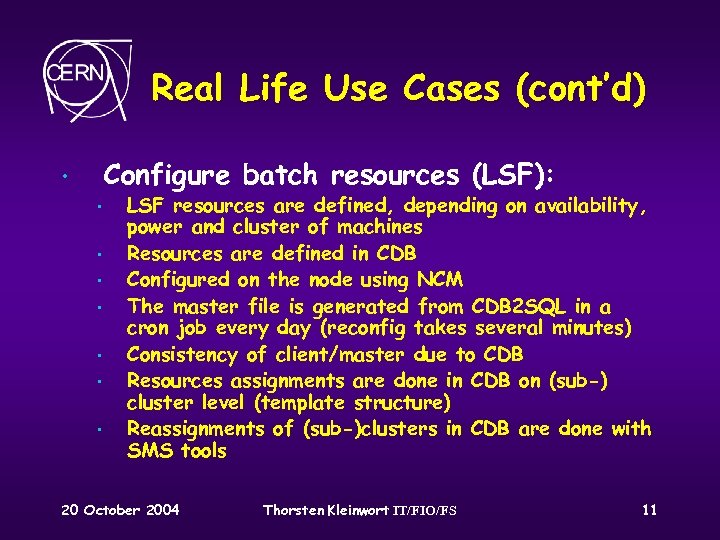 CERN

Real Life Use Cases (cont'd)

• Configure batch resources (LSF):
  • LSF resources are defined, depending on availability, power and cluster of machines
  • Resources are defined in CDB
  • Configured on the node using NCM
  • The master file is generated from CDB2SQL in a cron job every day (reconfig takes several minutes)
  • Consistency of client/master due to CDB
  • Resources assignments are done in CDB on (sub-) cluster level (template structure)
  • Reassignments of (sub-)clusters in CDB are done with SMS tools

20 October 2004

Thorsten Kleinwort IT/FIO/FS

11